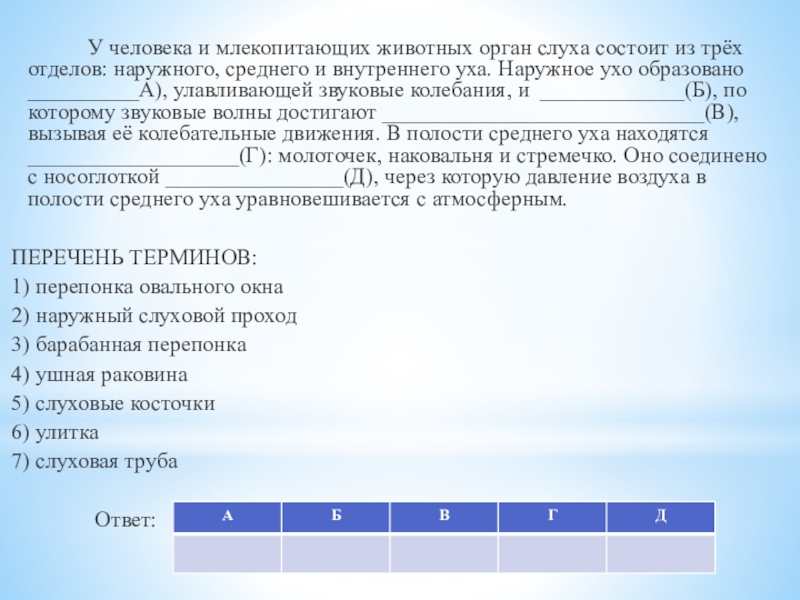 У человека и млекопитающих животных орган слуха состоит из трёх отделов: наружного, среднего и внутреннего уха. Наружное ухо образовано __________А), улавливающей звуковые колебания, и _____________(Б), по которому звуковые волны достигают _____________________________(В), вызывая её колебательные движения. В полости среднего уха находятся ___________________(Г): молоточек, наковальня и стремечко. Оно соединено с носоглоткой ________________(Д), через которую давление воздуха в полости среднего уха уравновешивается с атмосферным.

ПЕРЕЧЕНЬ ТЕРМИНОВ:
1) перепонка овального окна
2) наружный слуховой проход
3) барабанная перепонка
4) ушная раковина
5) слуховые косточки
6) улитка
7) слуховая труба

Ответ:

| А | Б | В | Г | Д |
|---|---|---|---|---|
| | | | | |